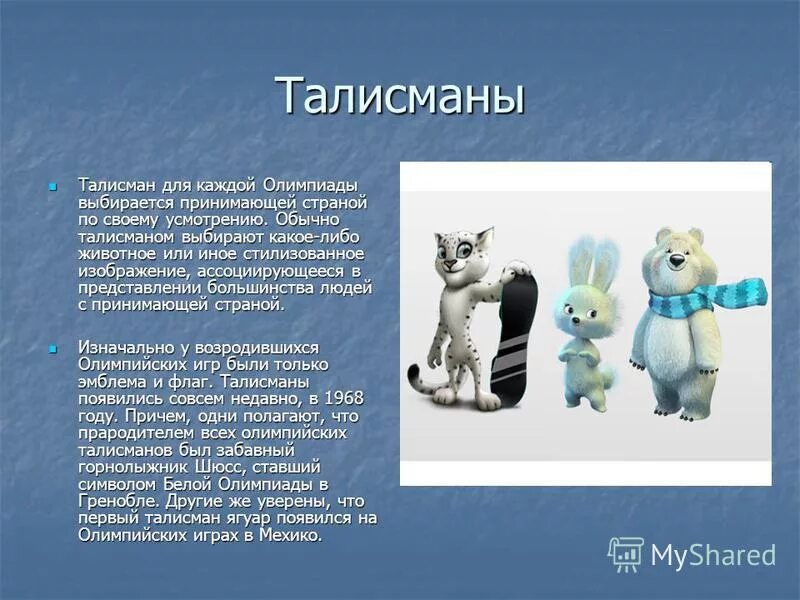 Талисманы

Талисман для каждой Олимпиады выбирается принимающей страной по своему усмотрению. Обычно талисманом выбирают какое-либо животное или иное стилизованное изображение, ассоциирующееся в представлении большинства людей с принимающей страной.

Изначально у возродившихся Олимпийских игр были только эмблема и флаг. Талисманы появились совсем недавно, в 1968 году. Причем, одни полагают, что прародителем всех олимпийских талисманов был забавный горнолыжник Шюсс, ставший символом Белой Олимпиады в Гренобле. Другие же уверены, что первый талисман ягуар появился на Олимпийских играх в Мехико.

MyShared